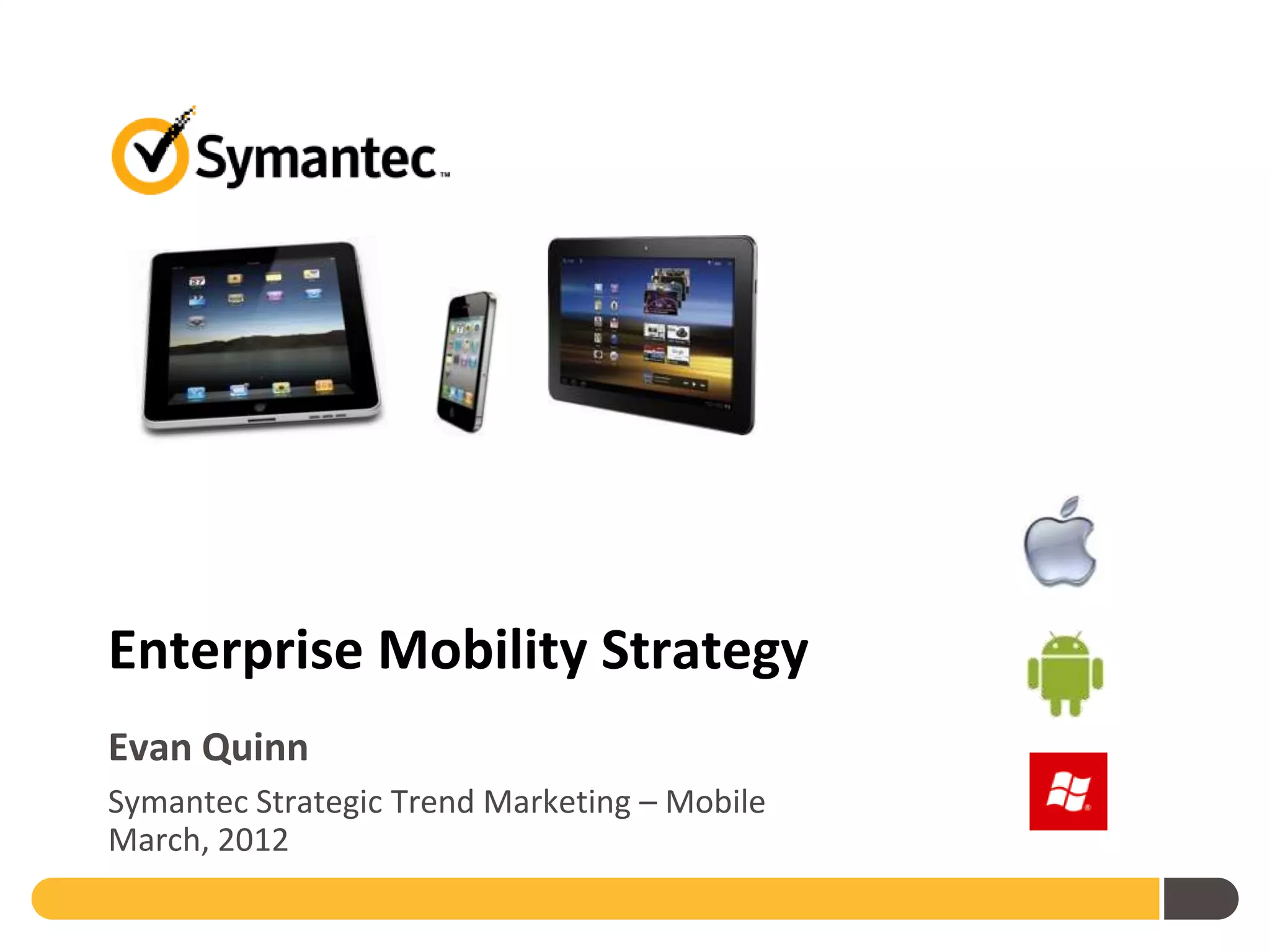 Symantec™

Enterprise Mobility Strategy

Evan Quinn

Symantec Strategic Trend Marketing – Mobile
March, 2012